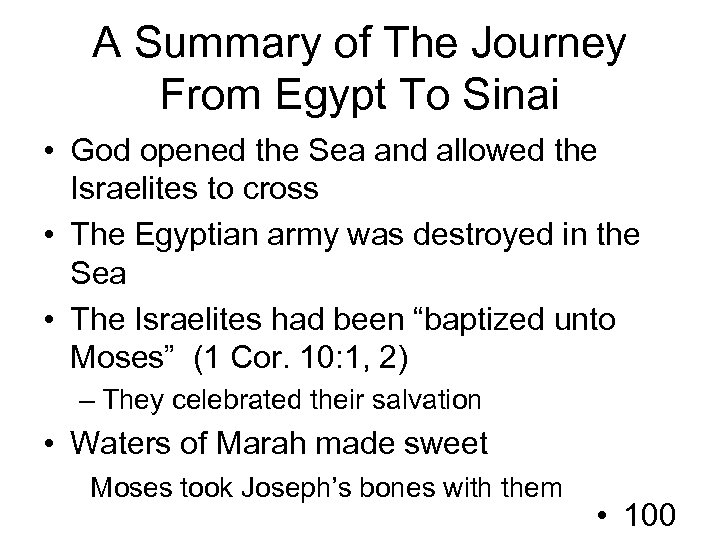 A Summary of The Journey From Egypt To Sinai

• God opened the Sea and allowed the Israelites to cross

• The Egyptian army was destroyed in the Sea

• The Israelites had been “baptized unto Moses” (1 Cor. 10:1, 2)

– They celebrated their salvation

• Waters of Marah made sweet

Moses took Joseph’s bones with them

• 100